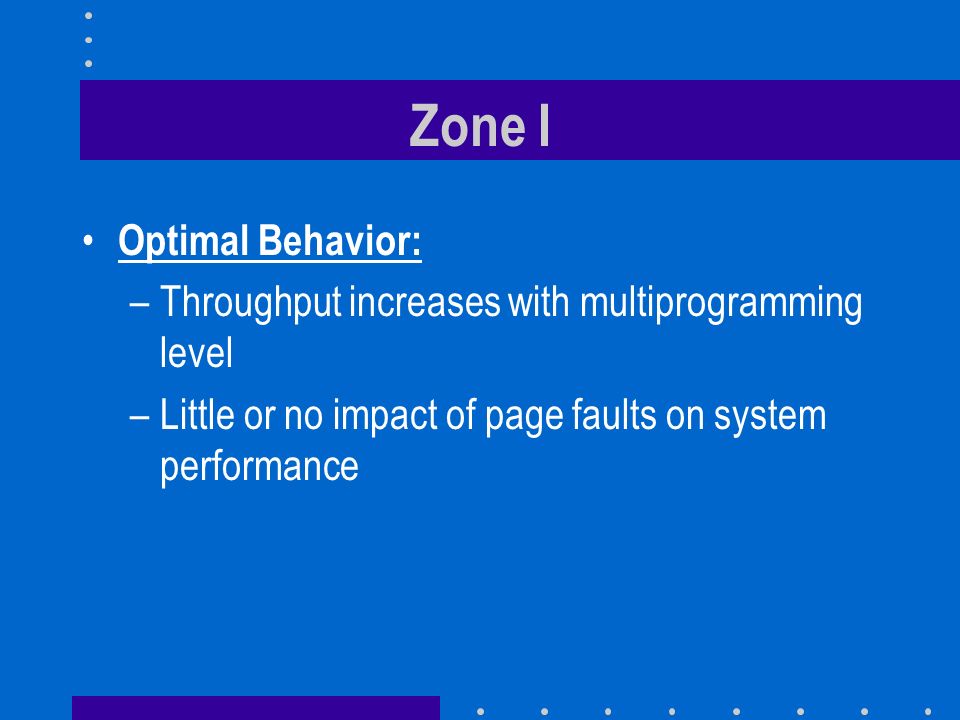 Zone I

• Optimal Behavior:
 – Throughput increases with multiprogramming level
 – Little or no impact of page faults on system performance